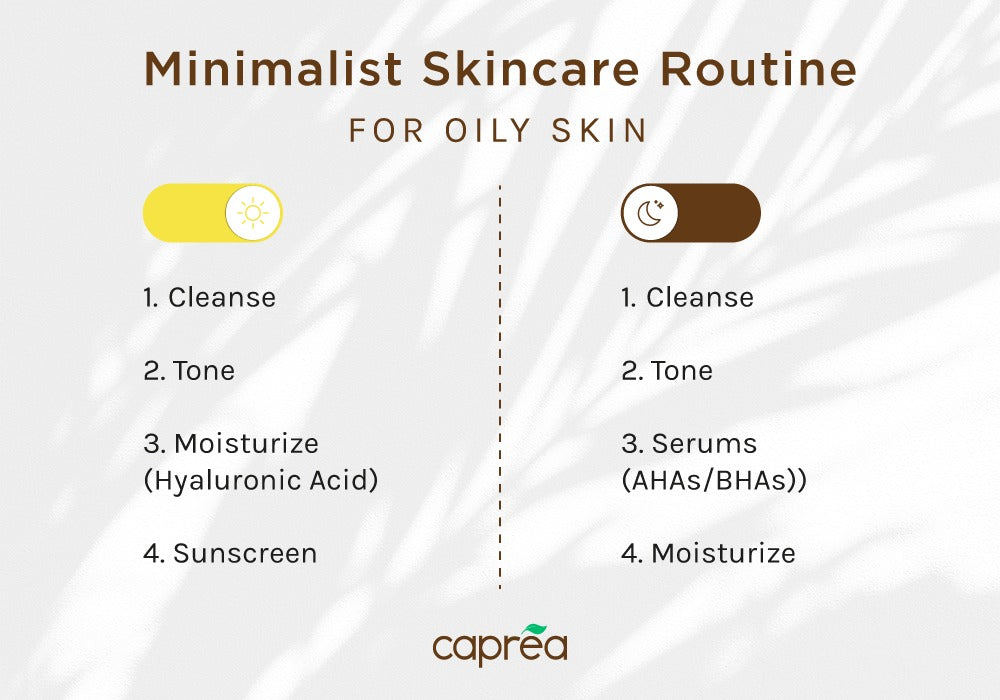 Minimalist Skincare Routine

FOR OILY SKIN

1. Cleanse

2. Tone

3. Moisturize (Hyaluronic Acid)

4. Sunscreen

1. Cleanse

2. Tone

3. Serums (AHAs/BHAs))

4. Moisturize

caprea